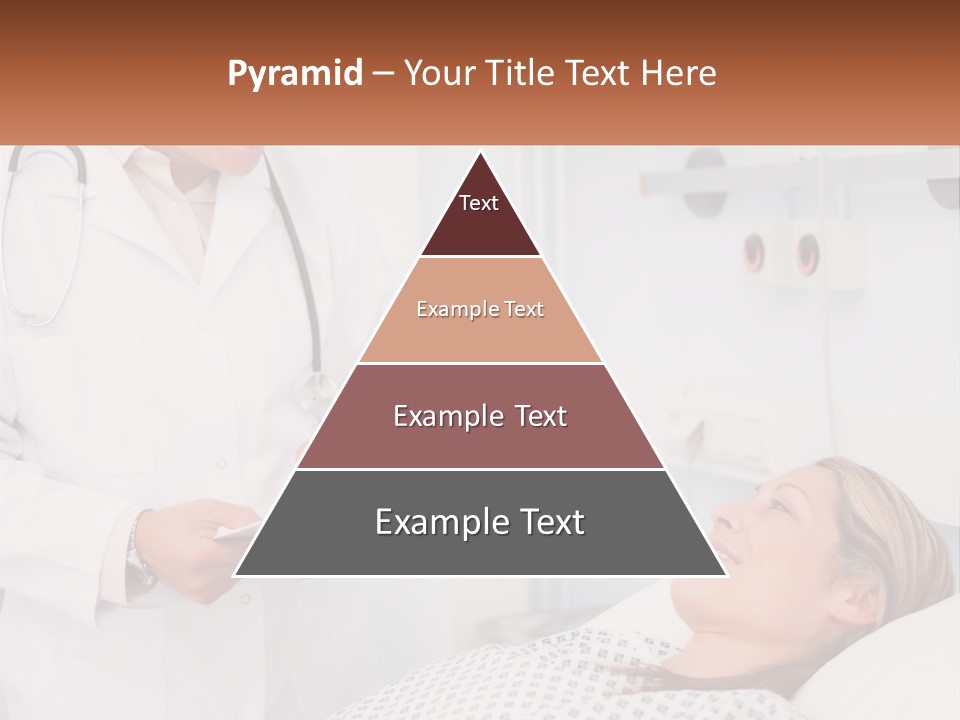 Pyramid – Your Title Text Here

Text

Example Text

Example Text

Example Text